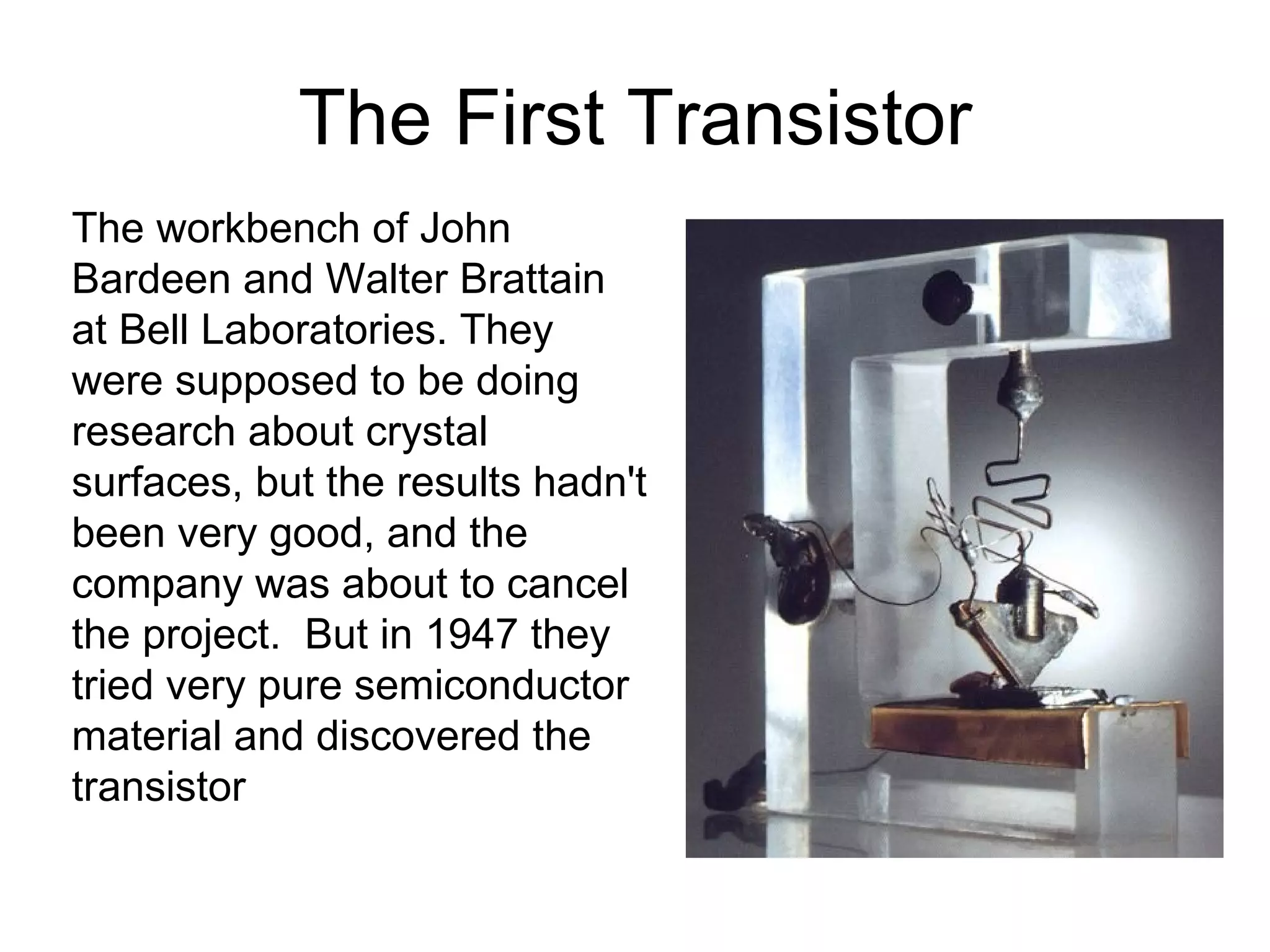 The First Transistor

The workbench of John Bardeen and Walter Brattain at Bell Laboratories. They were supposed to be doing research about crystal surfaces, but the results hadn't been very good, and the company was about to cancel the project.  But in 1947 they tried very pure semiconductor material and discovered the transistor